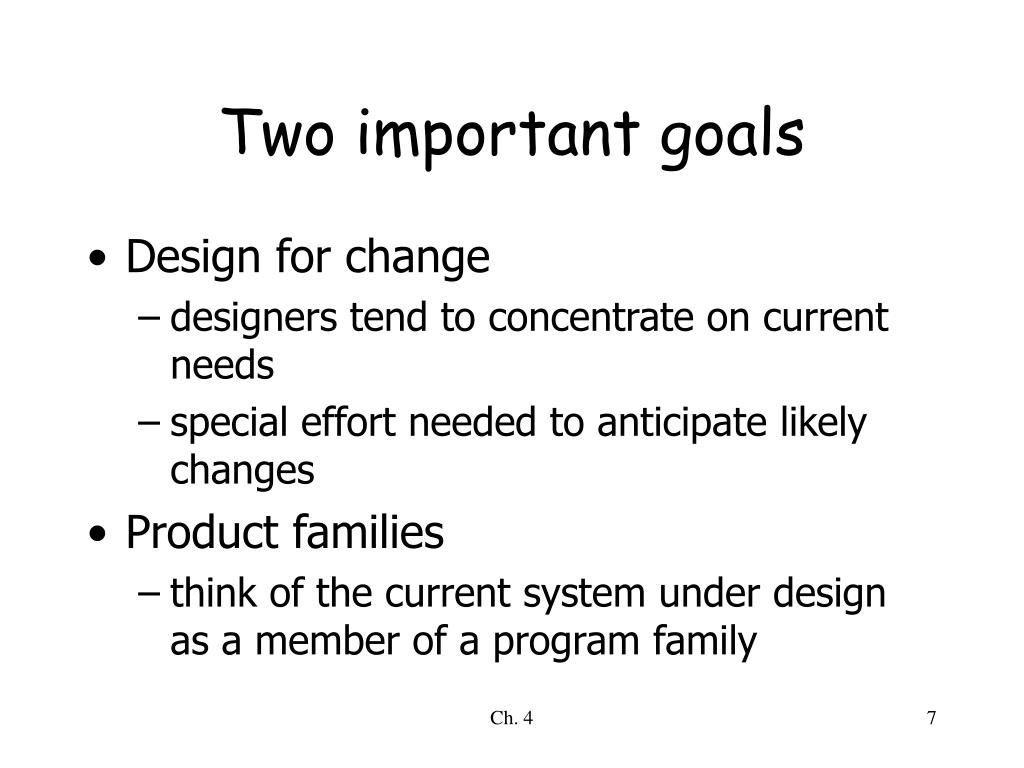 Two important goals

• Design for change
  – designers tend to concentrate on current needs
  – special effort needed to anticipate likely changes
• Product families
  – think of the current system under design as a member of a program family

Ch. 4

7